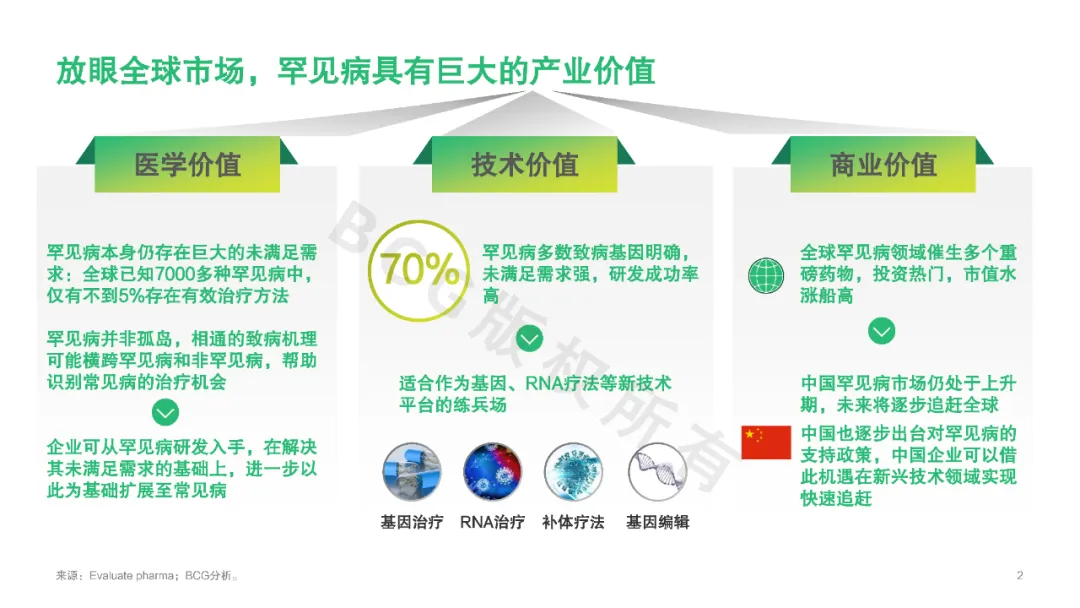 放眼全球市场，罕见病具有巨大的产业价值

医学价值

罕见病本身仍存在巨大的未满足需求：全球已知7000多种罕见病中，仅有不到5%存在有效治疗方法

罕见病并非孤岛，相通的致病机理可能横跨罕见病和非罕见病，帮助识别常见病的治疗机会

企业可从罕见病研发入手，在解决其未满足需求的基础上，进一步以此为基础扩展至常见病

技术价值

70%

罕见病多数致病基因明确，未满足需求强，研发成功率高

适合作为基因、RNA疗法等新技术平台的练兵场

基因治疗 RNA治疗 补体疗法 基因编辑

商业价值

全球罕见病领域催生多个重磅药物，投资热门，市值水涨船高

中国罕见病市场仍处于上升期，未来将逐步追赶全球

中国也逐步出台对罕见病的支持政策，中国企业可以借此机遇在新兴技术领域实现快速追赶

BCG版权所有

来源：Evaluate pharma；BCG分析。

2